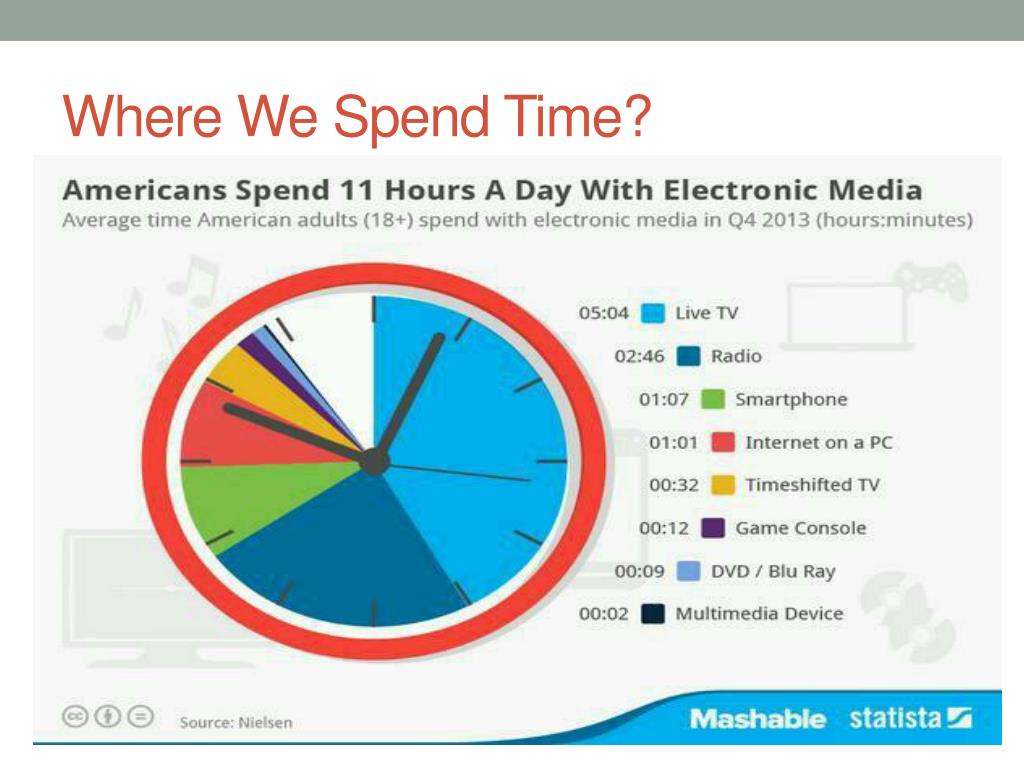 Where We Spend Time?

Americans Spend 11 Hours A Day With Electronic Media

Average time American adults (18+) spend with electronic media in Q4 2013 (hours:minutes)

05:04 Live TV
02:46 Radio
01:07 Smartphone
01:01 Internet on a PC
00:32 Timeshifted TV
00:12 Game Console
00:09 DVD / Blu Ray
00:02 Multimedia Device

Source: Nielsen

Mashable statista